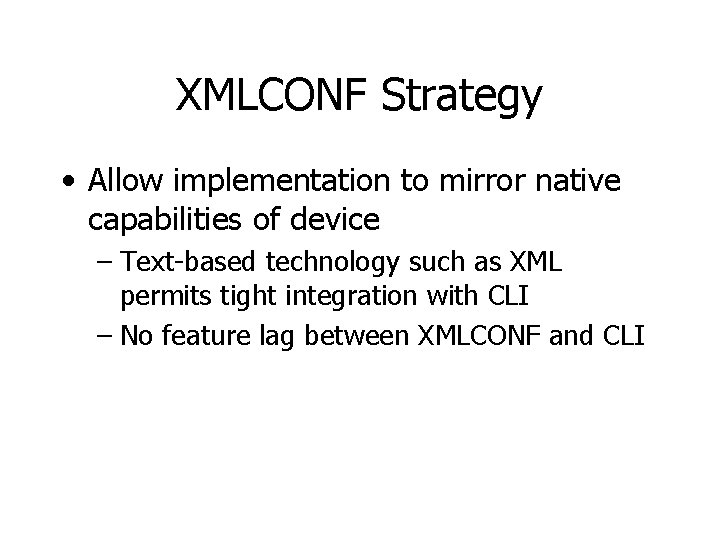 XMLCONF Strategy

• Allow implementation to mirror native capabilities of device

– Text-based technology such as XML permits tight integration with CLI

– No feature lag between XMLCONF and CLI